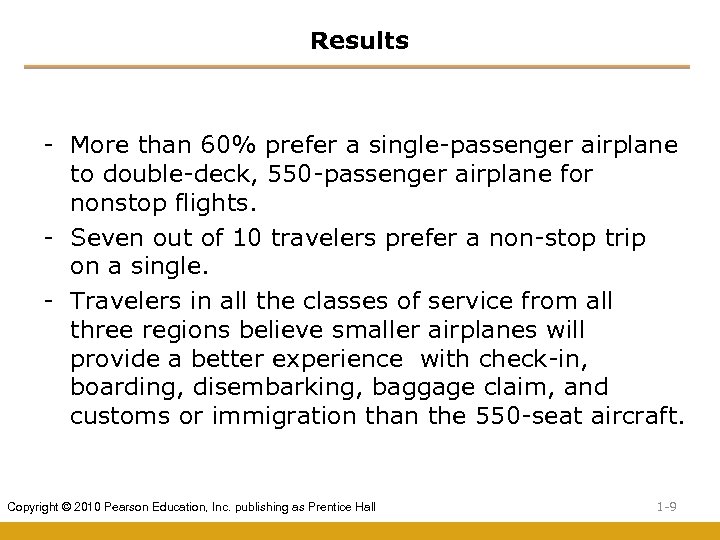 Results

- More than 60% prefer a single-passenger airplane to double-deck, 550-passenger airplane for nonstop flights.
- Seven out of 10 travelers prefer a non-stop trip on a single.
- Travelers in all the classes of service from all three regions believe smaller airplanes will provide a better experience with check-in, boarding, disembarking, baggage claim, and customs or immigration than the 550-seat aircraft.

Copyright © 2010 Pearson Education, Inc. publishing as Prentice Hall

1-9